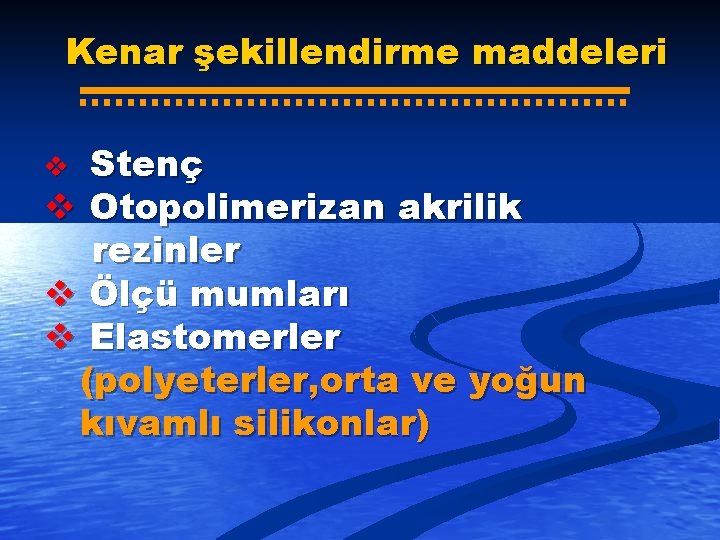 Kenar şekillendirme maddeleri

❖ Stenç
❖ Otopolimerizan akrilik rezinler
❖ Ölçü mumları
❖ Elastomerler (polyeterler,orta ve yoğun kıvamlı silikonlar)